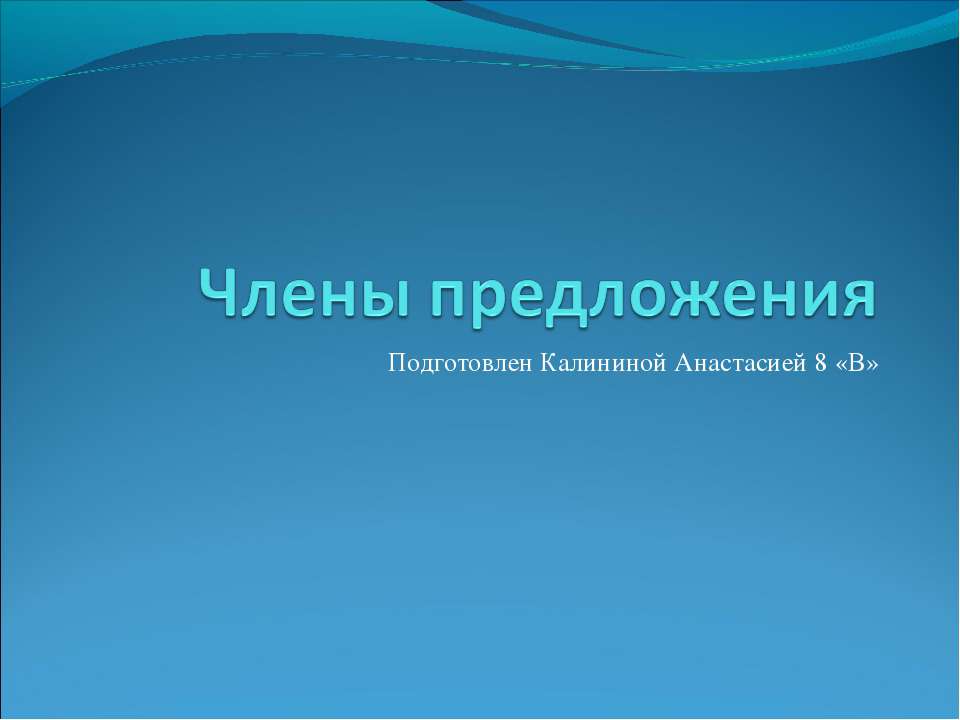 Члены предложения

Подготовлен Калининой Анастасией 8 «В»